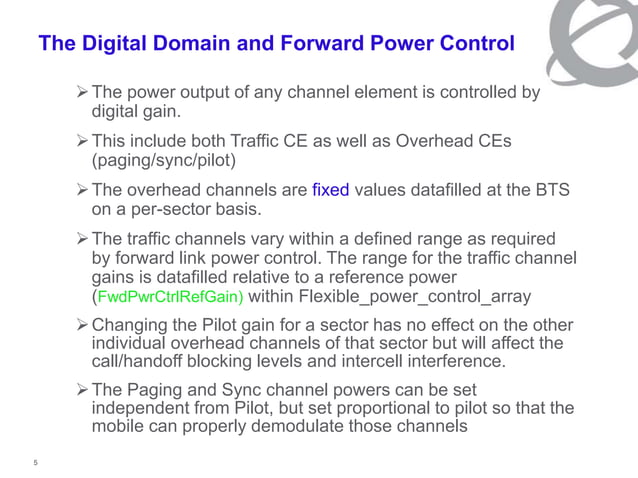 The Digital Domain and Forward Power Control

➢ The power output of any channel element is controlled by digital gain.

➢ This include both Traffic CE as well as Overhead CEs (paging/sync/pilot)

➢ The overhead channels are fixed values datafilled at the BTS on a per-sector basis.

➢ The traffic channels vary within a defined range as required by forward link power control. The range for the traffic channel gains is datafilled relative to a reference power (FwdPwrCtrlRefGain) within Flexible_power_control_array

➢ Changing the Pilot gain for a sector has no effect on the other individual overhead channels of that sector but will affect the call/handoff blocking levels and intercell interference.

➢ The Paging and Sync channel powers can be set independent from Pilot, but set proportional to pilot so that the mobile can properly demodulate those channels

5